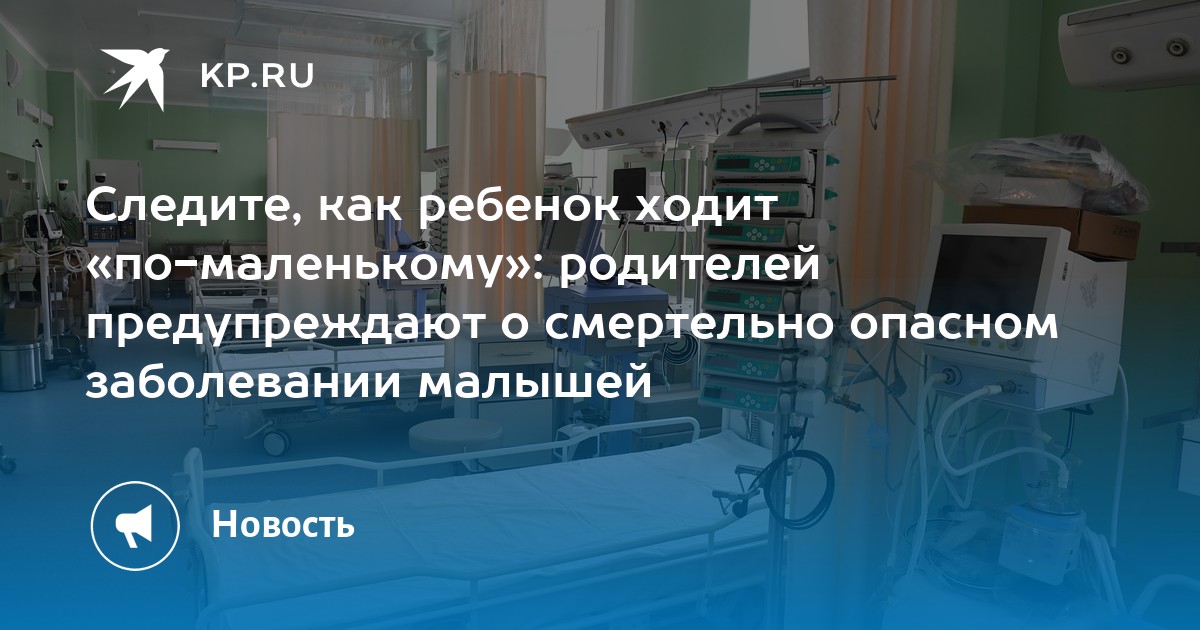 KP.RU

Следите, как ребенок ходит «по-маленькому»: родителей предупреждают о смертельно опасном заболевании малышей

Новость